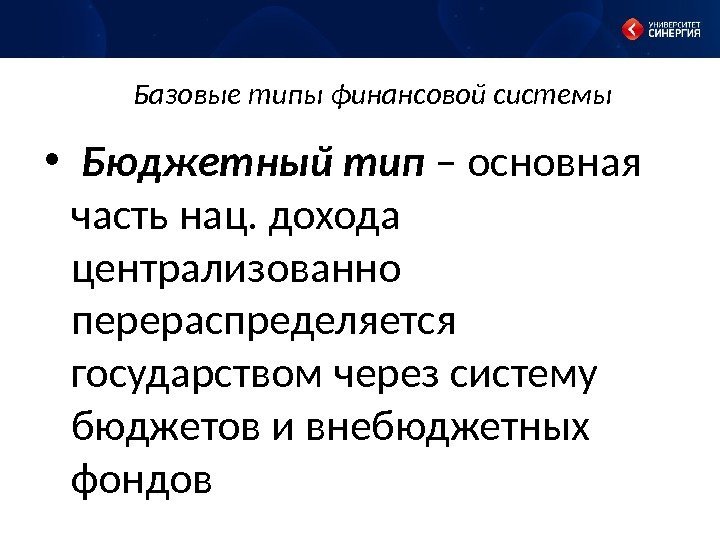 УНИВЕРСИТЕТ СИНЕРГИЯ

Базовые типы финансовой системы

• Бюджетный тип – основная часть нац. дохода централизованно перераспределяется государством через систему бюджетов и внебюджетных фондов